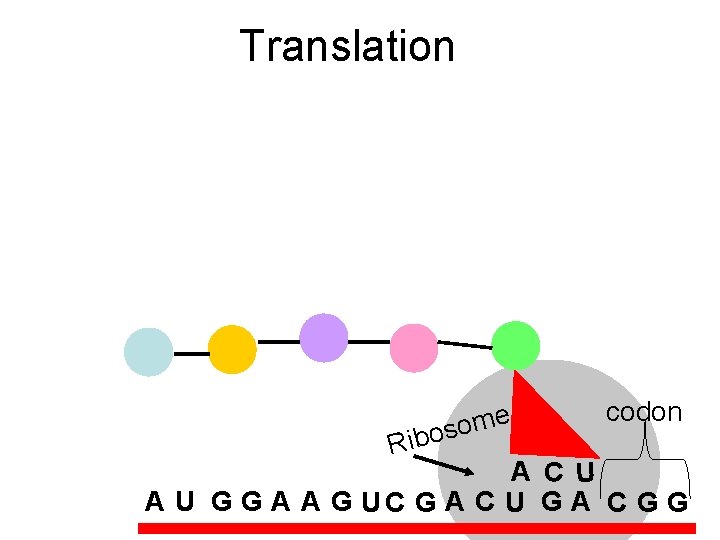 Translation

Ribosome

codon

A C U

A U G G A A G U C G A C U G A C G G